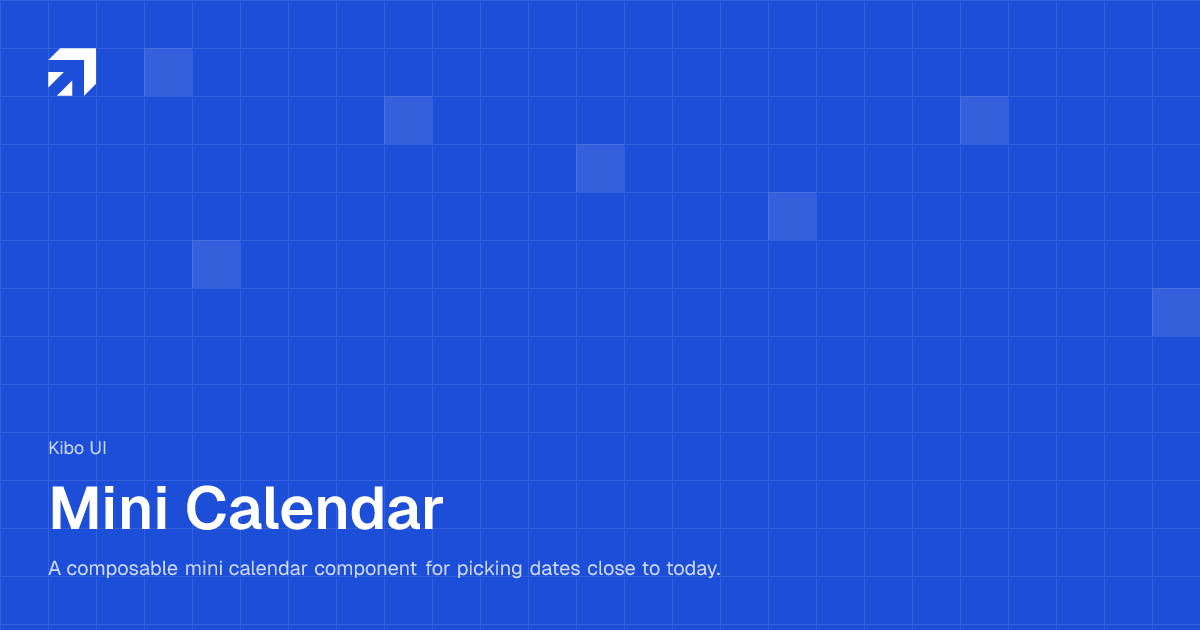 Kibo UI

Mini Calendar

A composable mini calendar component for picking dates close to today.